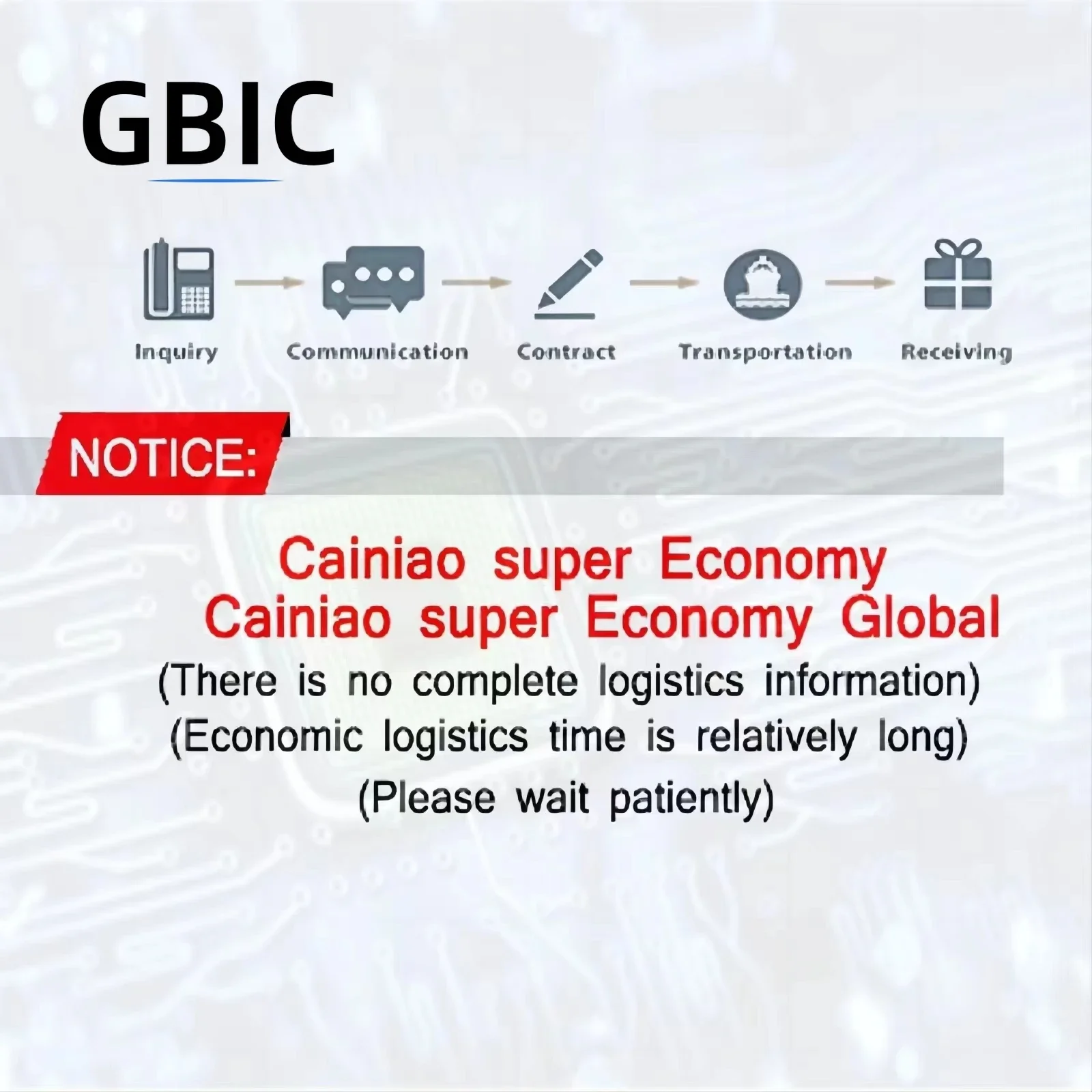 GBIC

Inquiry

Communication

Contract

Transportation

Receiving

NOTICE:

Cainiao super Economy
Cainiao super Economy Global
(There is no complete logistics information)
(Economic logistics time is relatively long)
(Please wait patiently)